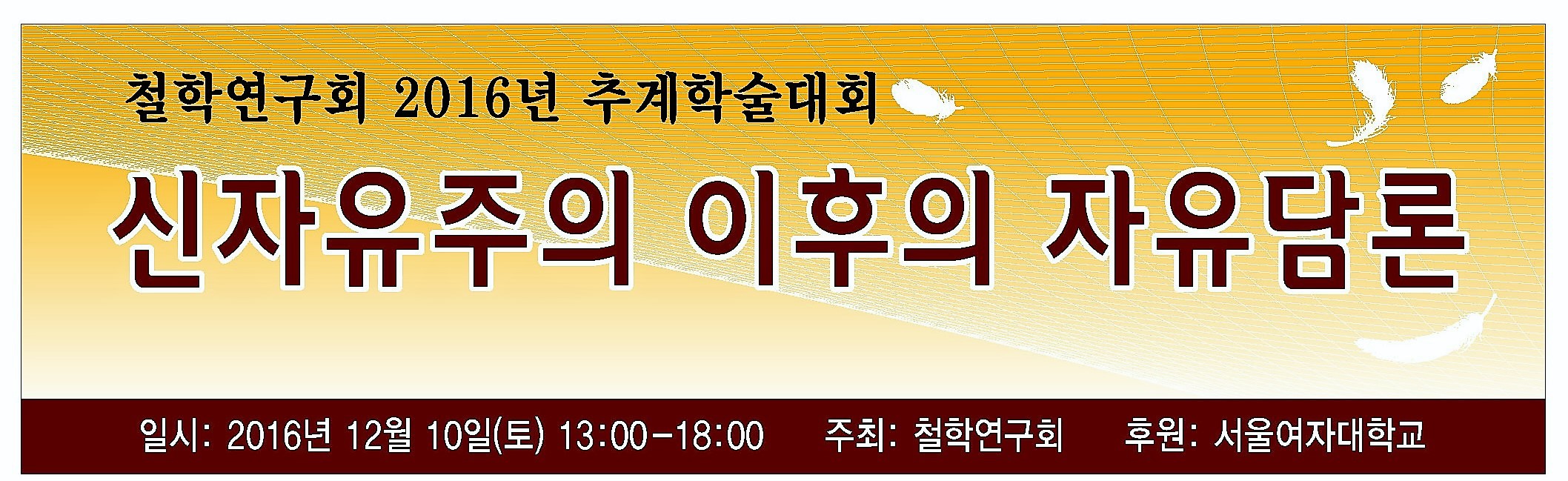 철학연구회 2016년 추계학술대회

신자유주의 이후의 자유담론

일시: 2016년 12월 10일(토) 13:00-18:00 주최: 철학연구회 후원: 서울여자대학교